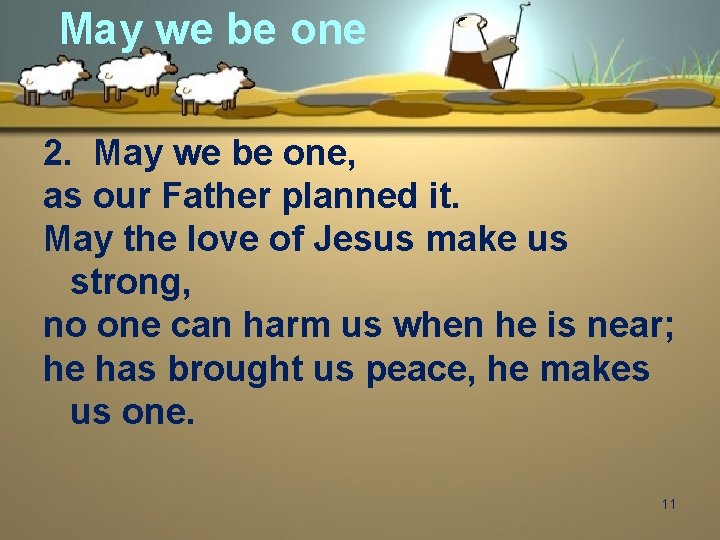 May we be one

2. May we be one,
as our Father planned it.
May the love of Jesus make us strong,
no one can harm us when he is near;
he has brought us peace, he makes us one.

11